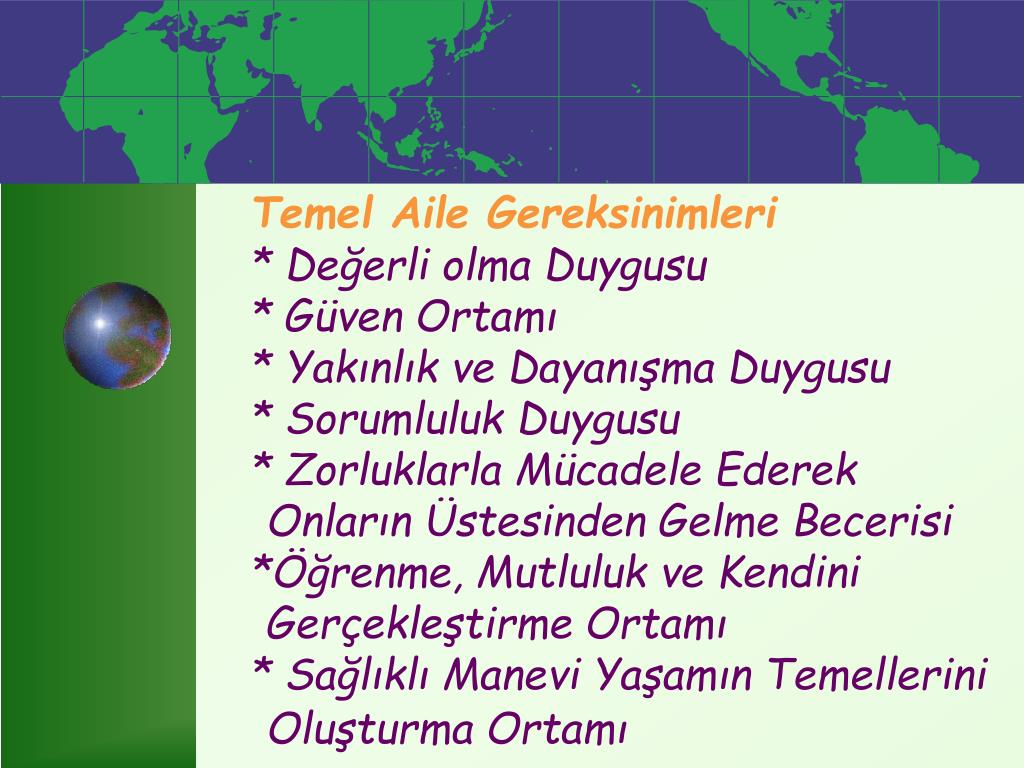 Temel Aile Gereksinimleri
* Değerli olma Duygusu
* Güven Ortamı
* Yakınlık ve Dayanışma Duygusu
* Sorumluluk Duygusu
* Zorluklarla Mücadele Ederek Onların Üstesinden Gelme Becerisi
*Öğrenme, Mutluluk ve Kendini Gerçekleştirme Ortamı
* Sağlıklı Manevi Yaşamın Temellerini Oluşturma Ortamı